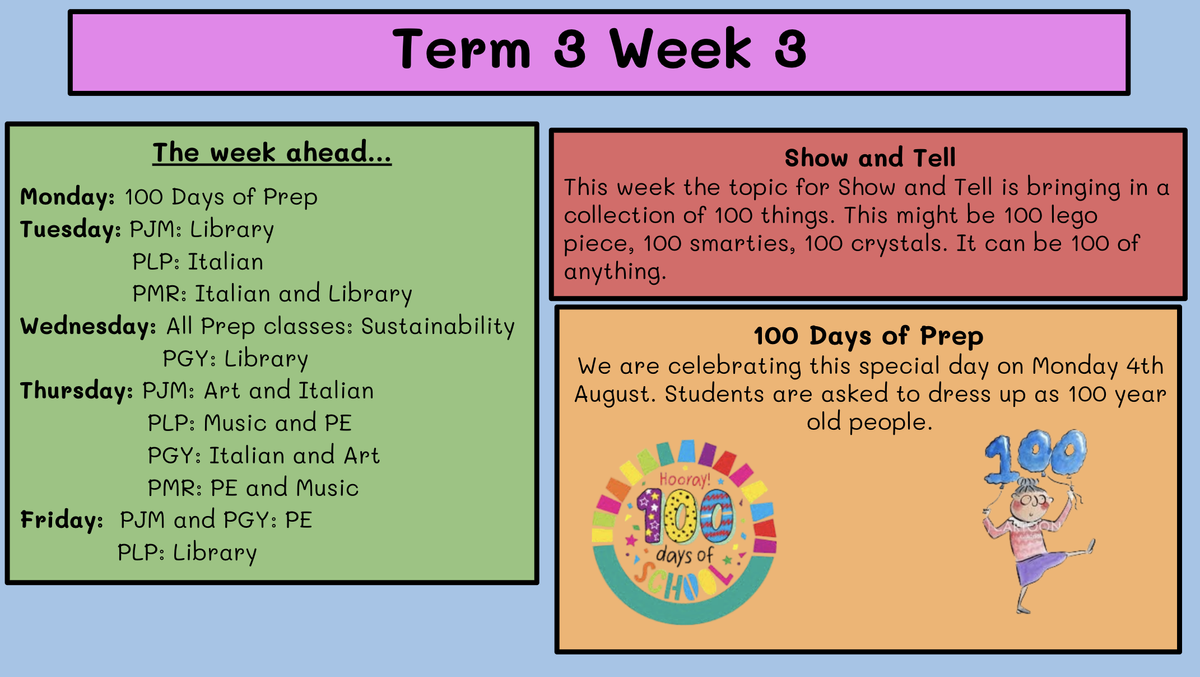 Term 3 Week 3

The week ahead...

Monday: 100 Days of Prep
Tuesday: PJM: Library
PLP: Italian
PMR: Italian and Library
Wednesday: All Prep classes: Sustainability
PGY: Library
Thursday: PJM: Art and Italian
PLP: Music and PE
PGY: Italian and Art
PMR: PE and Music
Friday: PJM and PGY: PE
PLP: Library

Show and Tell
This week the topic for Show and Tell is bringing in a collection of 100 things. This might be 100 lego piece, 100 smarties, 100 crystals. It can be 100 of anything.

100 Days of Prep
We are celebrating this special day on Monday 4th August. Students are asked to dress up as 100 year old people.

Hooray! 100 days of SCHOOL

100